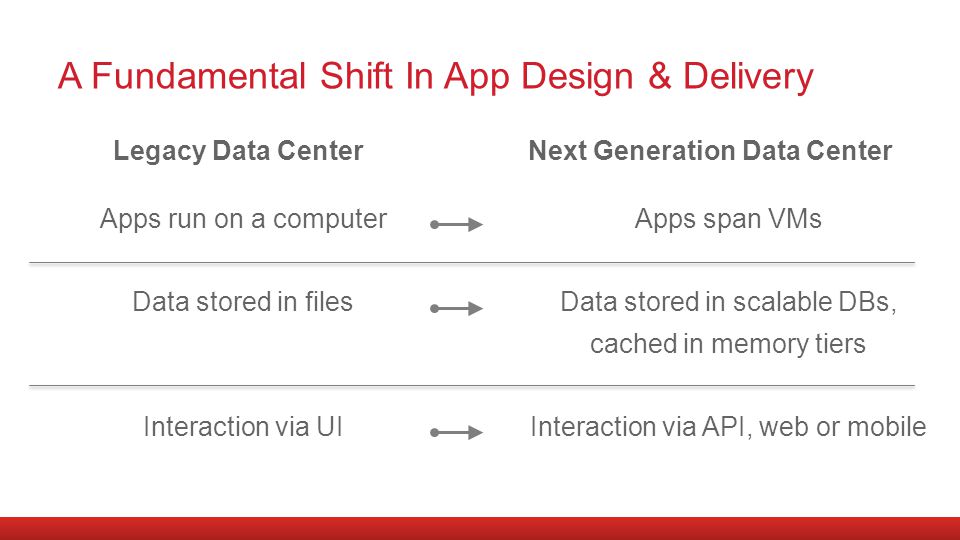 A Fundamental Shift In App Design & Delivery

| Legacy Data Center | | Next Generation Data Center |
|---|---|---|
| Apps run on a computer | → | Apps span VMs |
| Data stored in files | → | Data stored in scalable DBs, cached in memory tiers |
| Interaction via UI | → | Interaction via API, web or mobile |